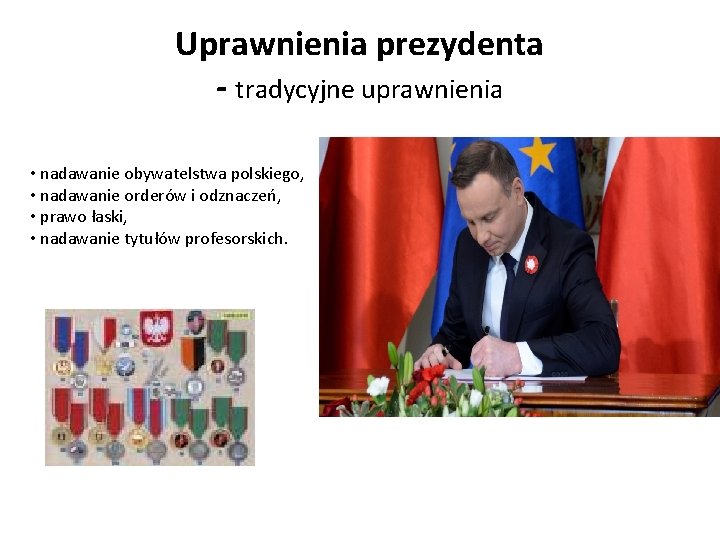 Uprawnienia prezydenta
- tradycyjne uprawnienia

• nadawanie obywatelstwa polskiego,
• nadawanie orderów i odznaczeń,
• prawo łaski,
• nadawanie tytułów profesorskich.